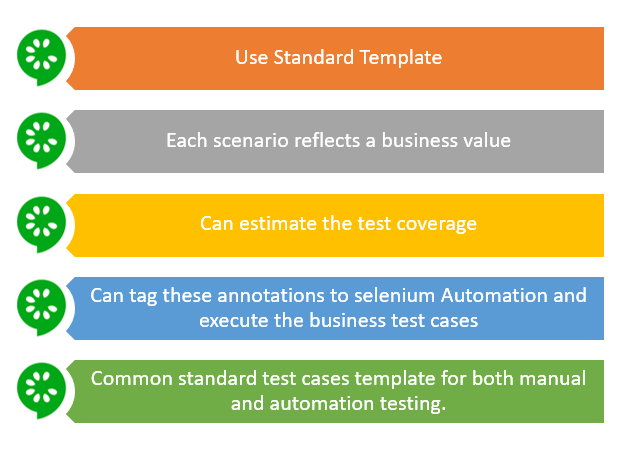 Use Standard Template

Each scenario reflects a business value

Can estimate the test coverage

Can tag these annotations to selenium Automation and execute the business test cases

Common standard test cases template for both manual and automation testing.